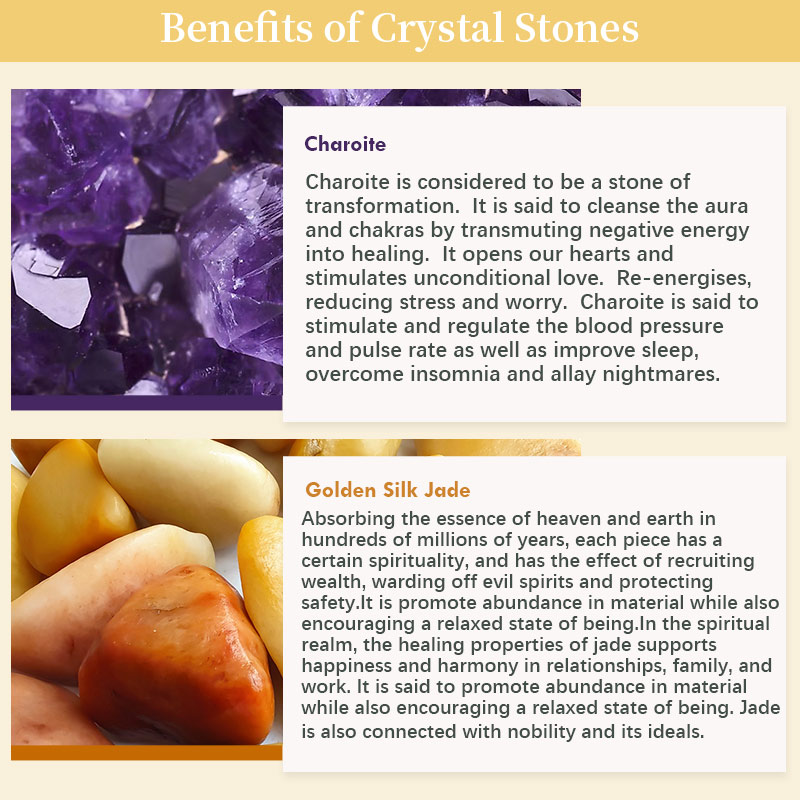 Benefits of Crystal Stones

Charoite

Charoite is considered to be a stone of transformation. It is said to cleanse the aura and chakras by transmuting negative energy into healing. It opens our hearts and stimulates unconditional love. Re-energises, reducing stress and worry. Charoite is said to stimulate and regulate the blood pressure and pulse rate as well as improve sleep, overcome insomnia and allay nightmares.

Golden Silk Jade

Absorbing the essence of heaven and earth in hundreds of millions of years, each piece has a certain spirituality, and has the effect of recruiting wealth, warding off evil spirits and protecting safety.It is promote abundance in material while also encouraging a relaxed state of being.In the spiritual realm, the healing properties of jade supports happiness and harmony in relationships, family, and work. It is said to promote abundance in material while also encouraging a relaxed state of being. Jade is also connected with nobility and its ideals.